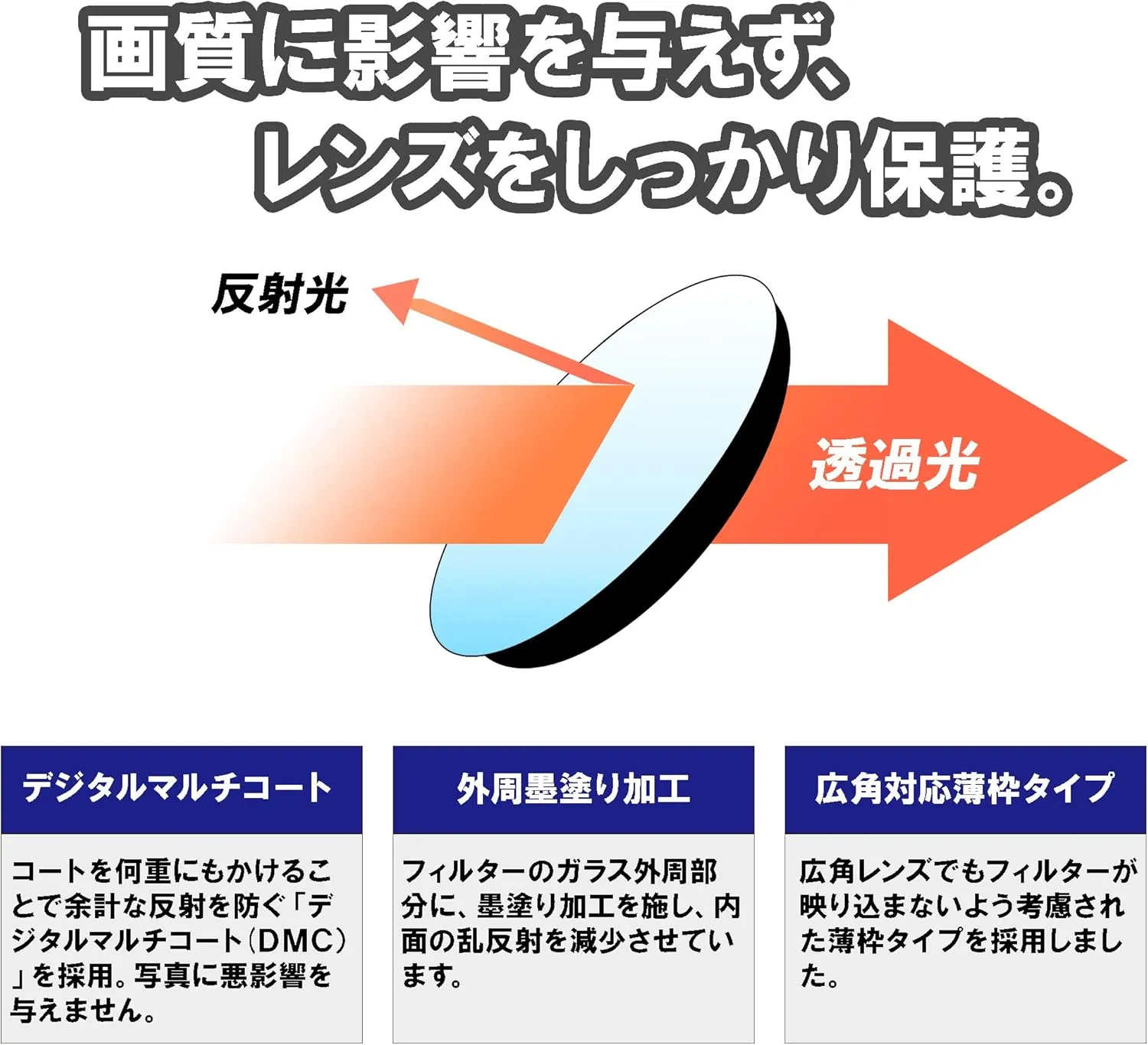 画質に影響を与えず、
レンズをしっかり保護。

反射光

透過光

デジタルマルチコート

コートを何重にもかけることで余計な反射を防ぐ「デジタルマルチコート(DMC)」を採用。写真に悪影響を与えません。

外周墨塗り加工

フィルターのガラス外周部分に、墨塗り加工を施し、内面の乱反射を減少させています。

広角対応薄枠タイプ

広角レンズでもフィルターが映り込まないよう考慮された薄枠タイプを採用しました。